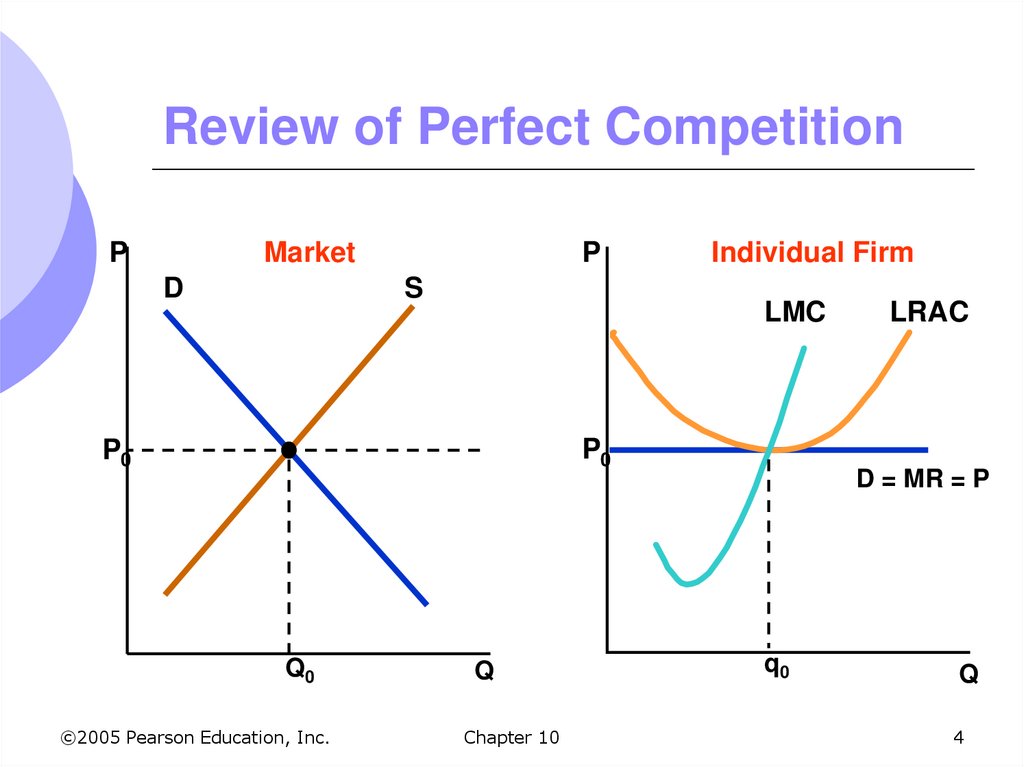 Review of Perfect Competition

P

Market

D

S

$P_0$

$Q_0$

Q

P

Individual Firm

LMC

LRAC

$P_0$

D = MR = P

$q_0$

Q

©2005 Pearson Education, Inc.

Chapter 10

4